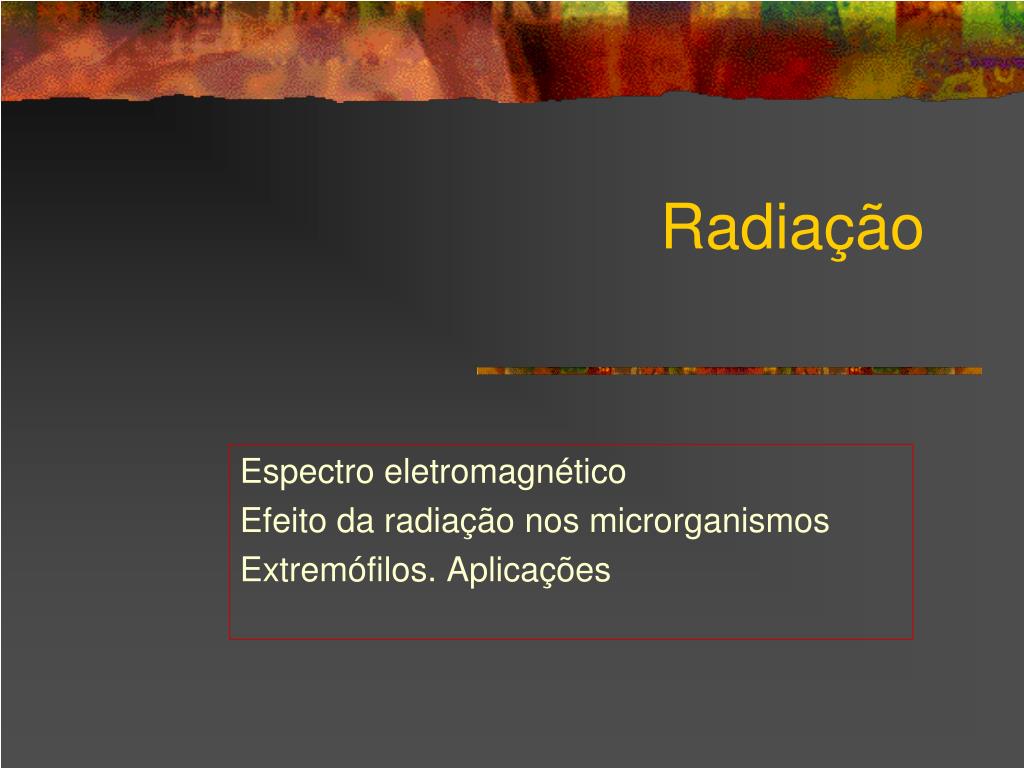 Radiação

Espectro eletromagnético
Efeito da radiação nos microrganismos
Extremófilos. Aplicações